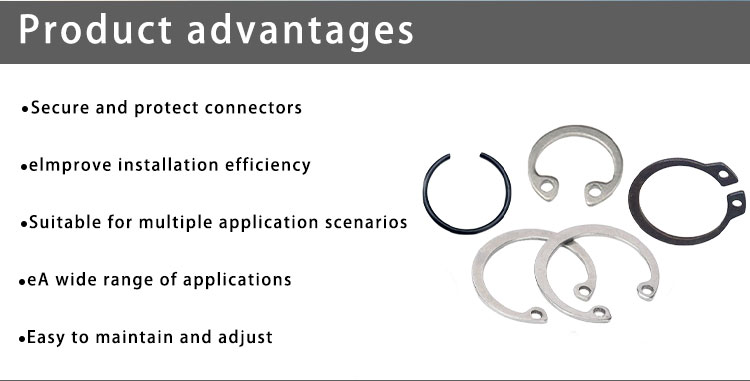 Product advantages

•Secure and protect connectors

•eImprove installation efficiency

•Suitable for multiple application scenarios

•eA wide range of applications

•Easy to maintain and adjust